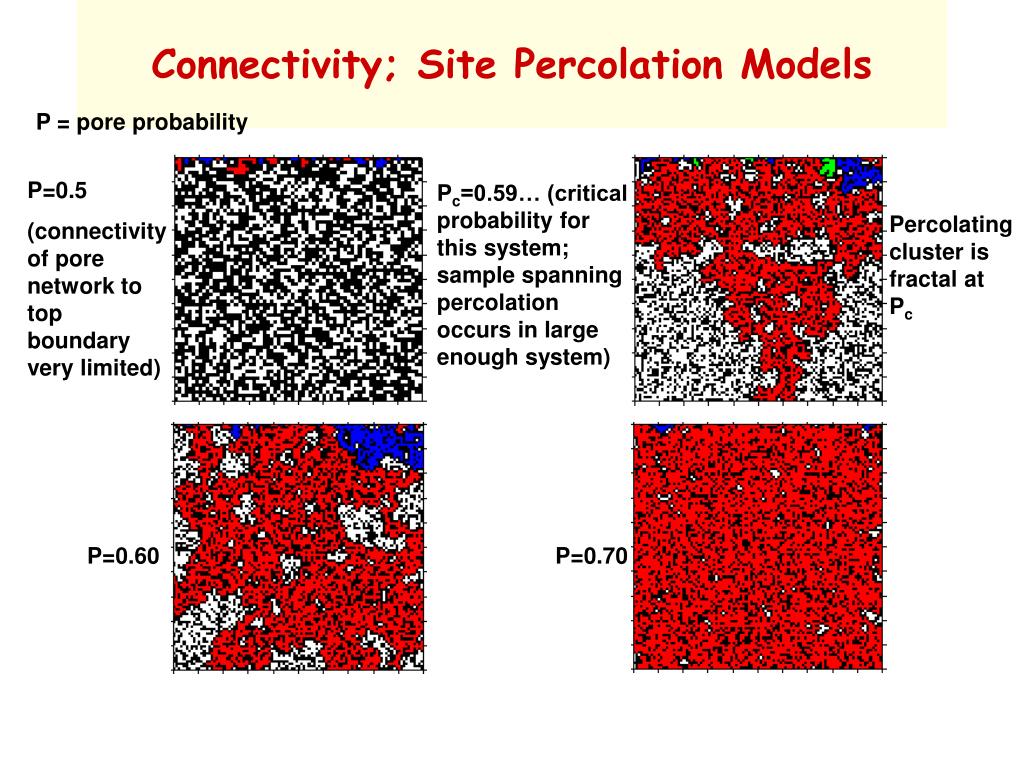 Connectivity; Site Percolation Models

P = pore probability

P=0.5

(connectivity of pore network to top boundary very limited)

$P_c$=0.59… (critical probability for this system; sample spanning percolation occurs in large enough system)

Percolating cluster is fractal at $P_c$

P=0.60

P=0.70